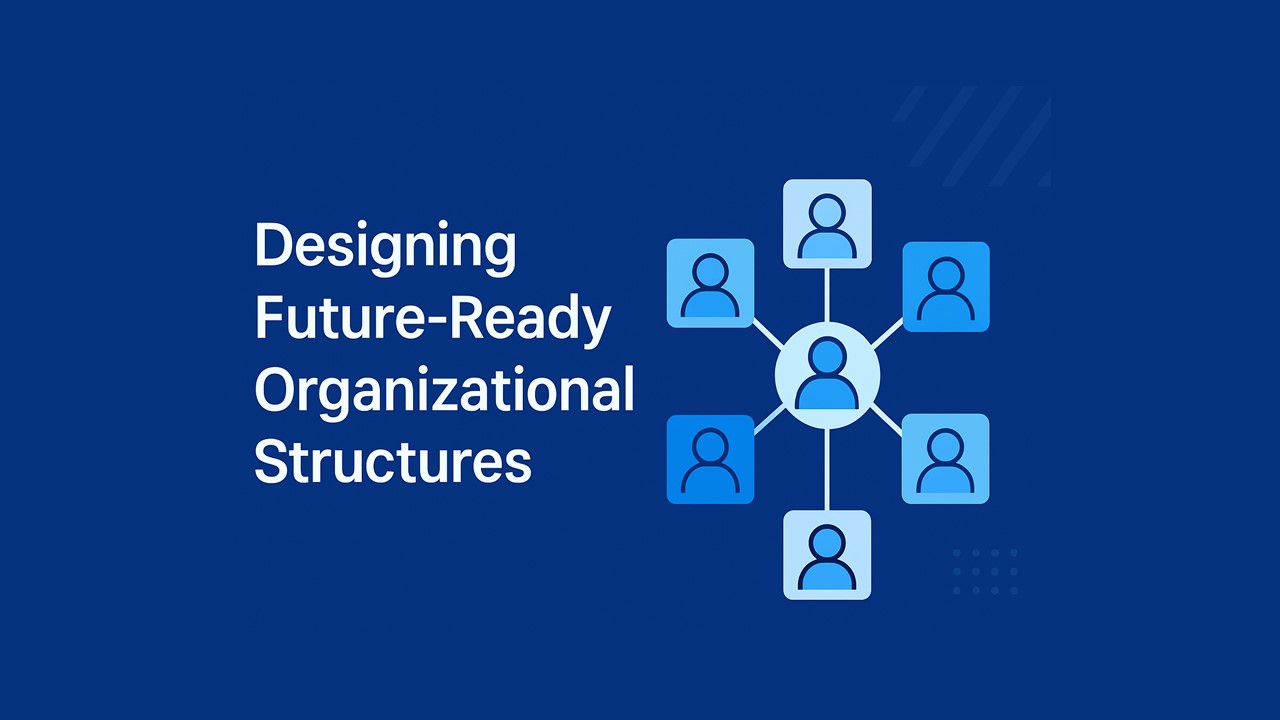 Designing Future-Ready Organizational Structures